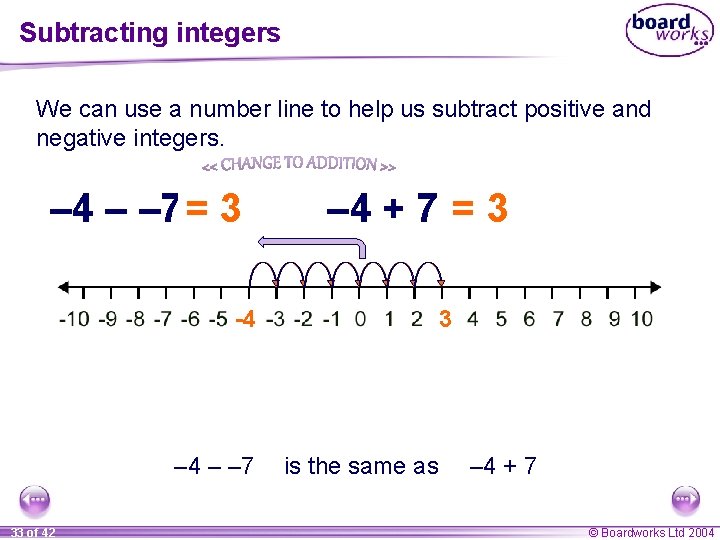 Subtracting integers

board works

We can use a number line to help us subtract positive and negative integers.

<< CHANGE TO ADDITION >>

$-4 - -7 = 3$ $-4 + 7 = 3$

-10 -9 -8 -7 -6 -5 -4 -3 -2 -1 0 1 2 3 4 5 6 7 8 9 10

$-4 - -7$ is the same as $-4 + 7$

33 of 42

© Boardworks Ltd 2004